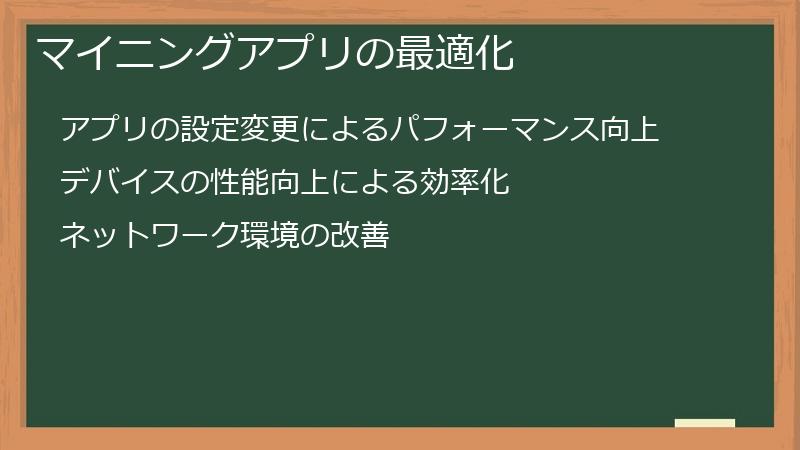 マイニングアプリの最適化

アプリの設定変更によるパフォーマンス向上

デバイスの性能向上による効率化

ネットワーク環境の改善